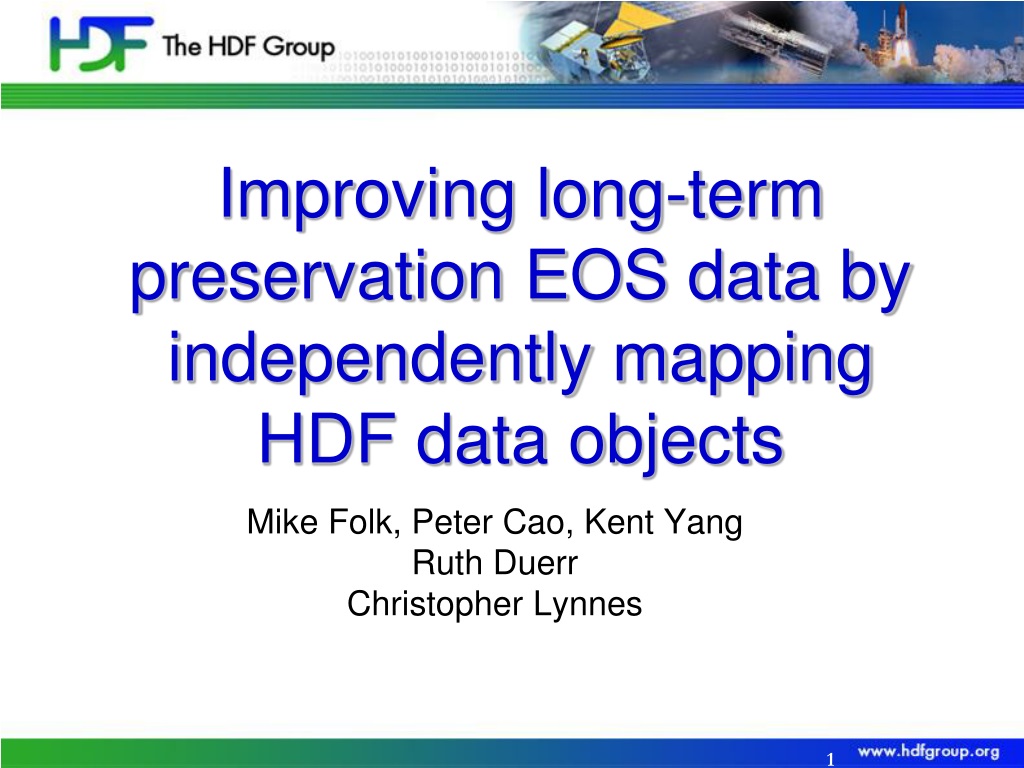 HDF The HDF Group

Improving long-term preservation EOS data by independently mapping HDF data objects

Mike Folk, Peter Cao, Kent Yang
Ruth Duerr
Christopher Lynnes

1

www.hdfgroup.org